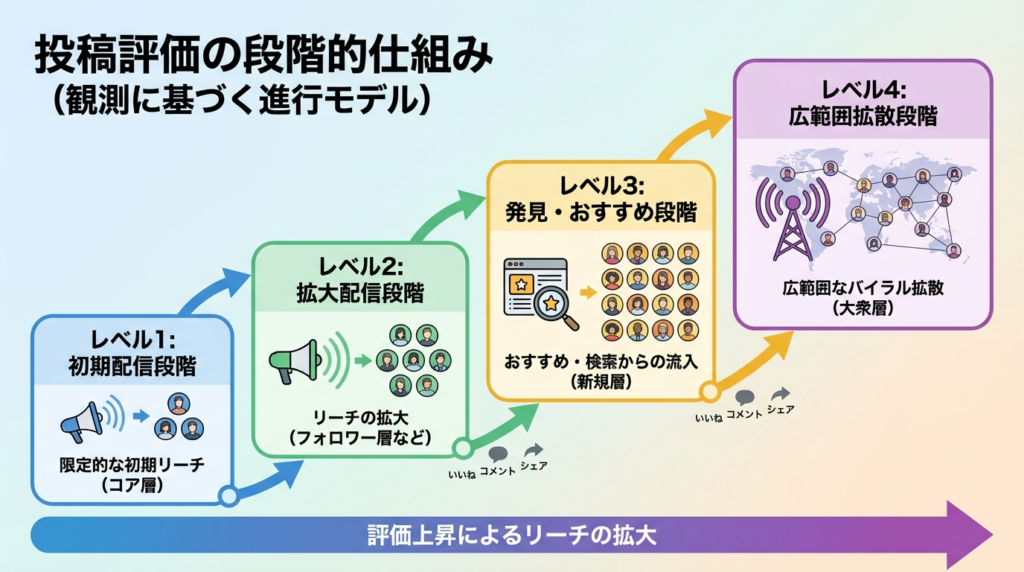 投稿評価の段階的仕組み
（観測に基づく進行モデル）

レベル1:
初期配信段階

限定的な初期リーチ
（コア層）

レベル2:
拡大配信段階

リーチの拡大
（フォロワー層など）

いいね　コメント　シェア

レベル3:
発見・おすすめ段階

おすすめ・検索からの流入
（新規層）

いいね　コメント　シェア

レベル4:
広範囲拡散段階

広範囲なバイラル拡散
（大衆層）

評価上昇によるリーチの拡大